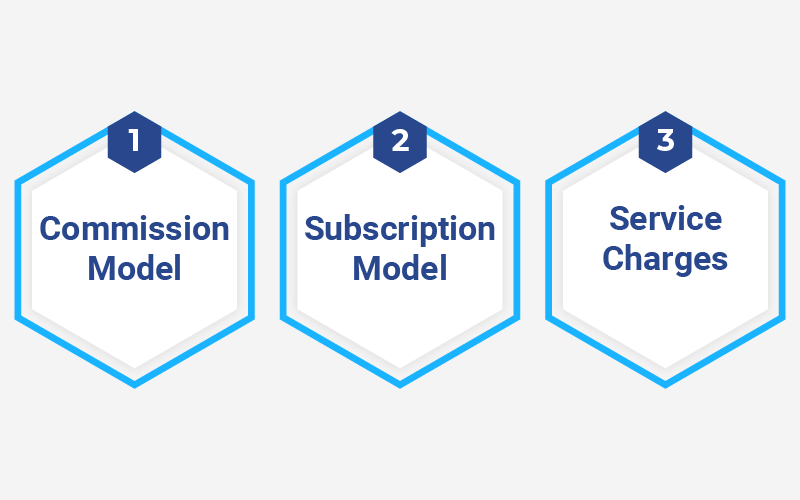 1
Commission Model

2
Subscription Model

3
Service Charges